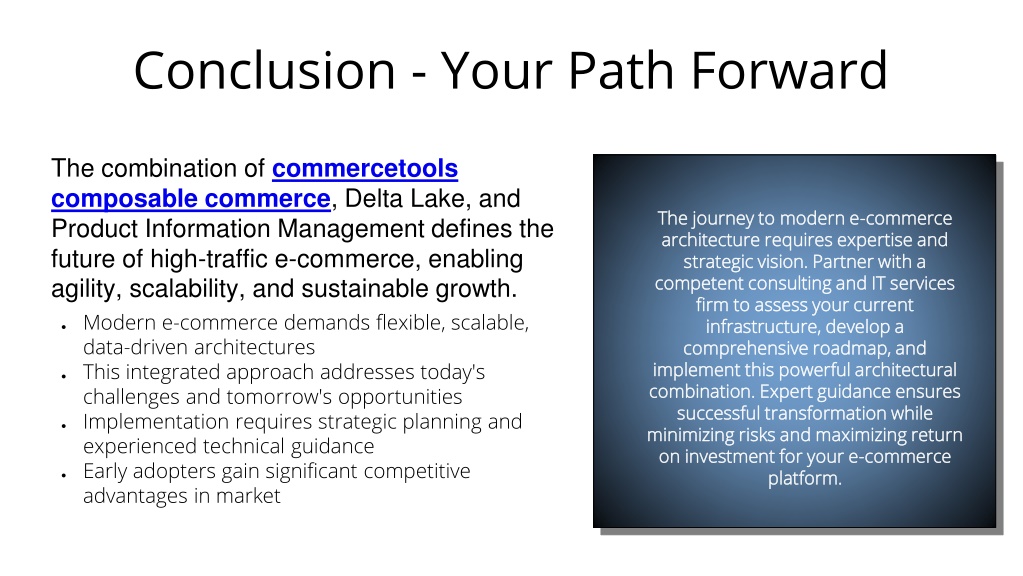 Conclusion - Your Path Forward

The combination of commercetools composable commerce, Delta Lake, and Product Information Management defines the future of high-traffic e-commerce, enabling agility, scalability, and sustainable growth.

- Modern e-commerce demands flexible, scalable, data-driven architectures
- This integrated approach addresses today's challenges and tomorrow's opportunities
- Implementation requires strategic planning and experienced technical guidance
- Early adopters gain significant competitive advantages in market

The journey to modern e-commerce architecture requires expertise and strategic vision. Partner with a competent consulting and IT services firm to assess your current infrastructure, develop a comprehensive roadmap, and implement this powerful architectural combination. Expert guidance ensures successful transformation while minimizing risks and maximizing return on investment for your e-commerce platform.